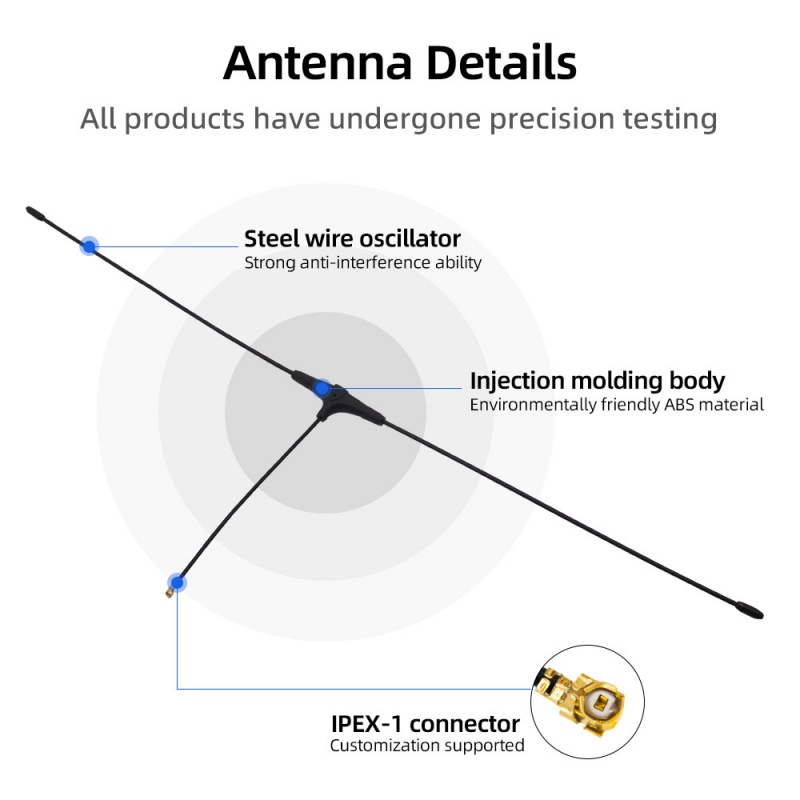 Antenna Details
All products have undergone precision testing

Steel wire oscillator
Strong anti-interference ability

Injection molding body
Environmentally friendly ABS material

IPEX-1 connector
Customization supported